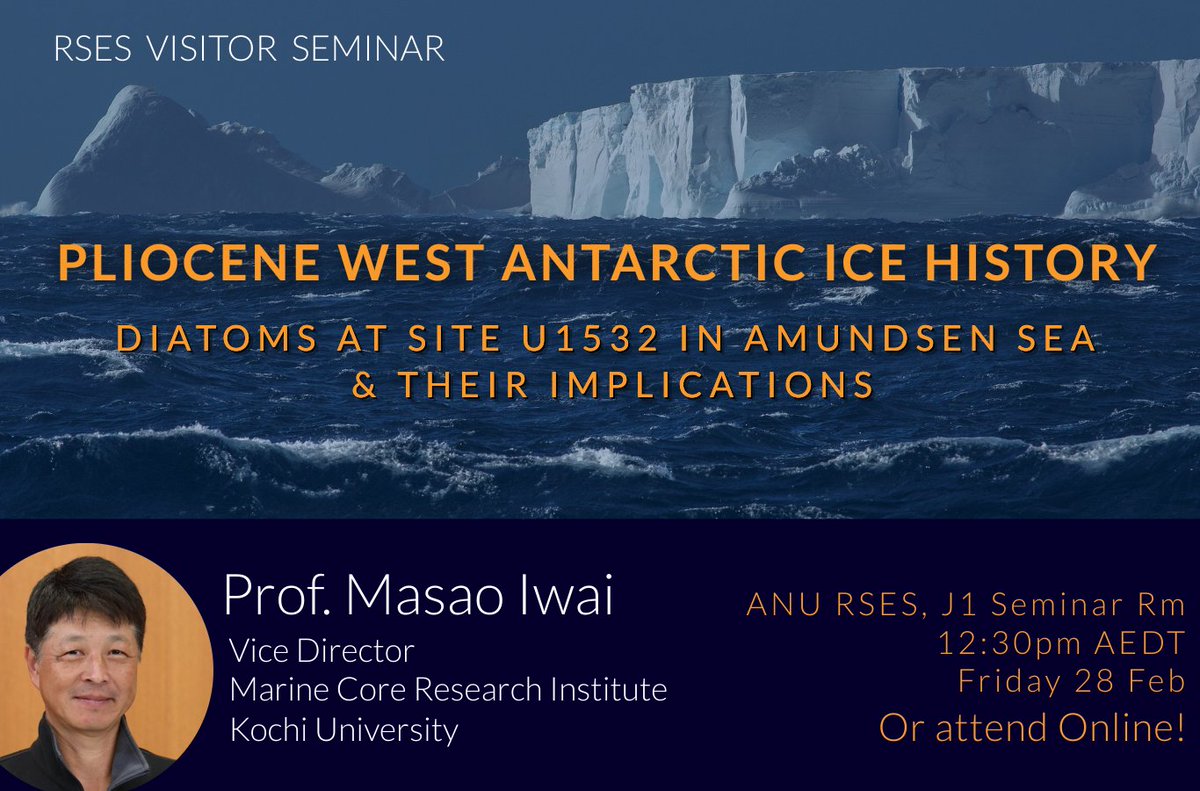 RSES VISITOR SEMINAR

PLIOCENE WEST ANTARCTIC ICE HISTORY

DIATOMS AT SITE U1532 IN AMUNDSEN SEA & THEIR IMPLICATIONS

Prof. Masao Iwai

Vice Director
Marine Core Research Institute
Kochi University

ANU RSES, J1 Seminar Rm
12:30pm AEDT
Friday 28 Feb
Or attend Online!